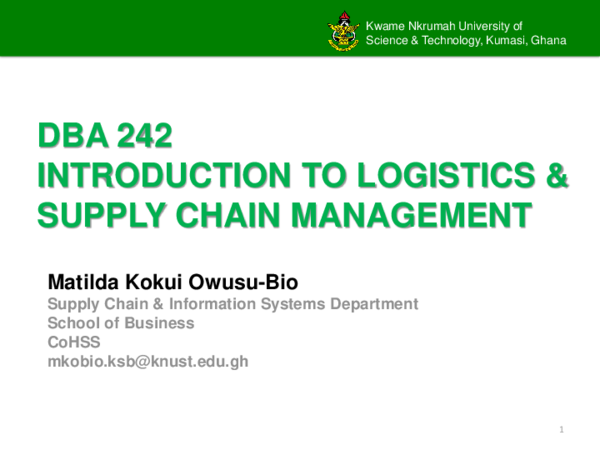 Kwame Nkrumah University of
Science & Technology, Kumasi, Ghana

DBA 242
INTRODUCTION TO LOGISTICS & SUPPLY CHAIN MANAGEMENT

Matilda Kokui Owusu-Bio
Supply Chain & Information Systems Department
School of Business
CoHSS
mkobio.ksb@knust.edu.gh

1